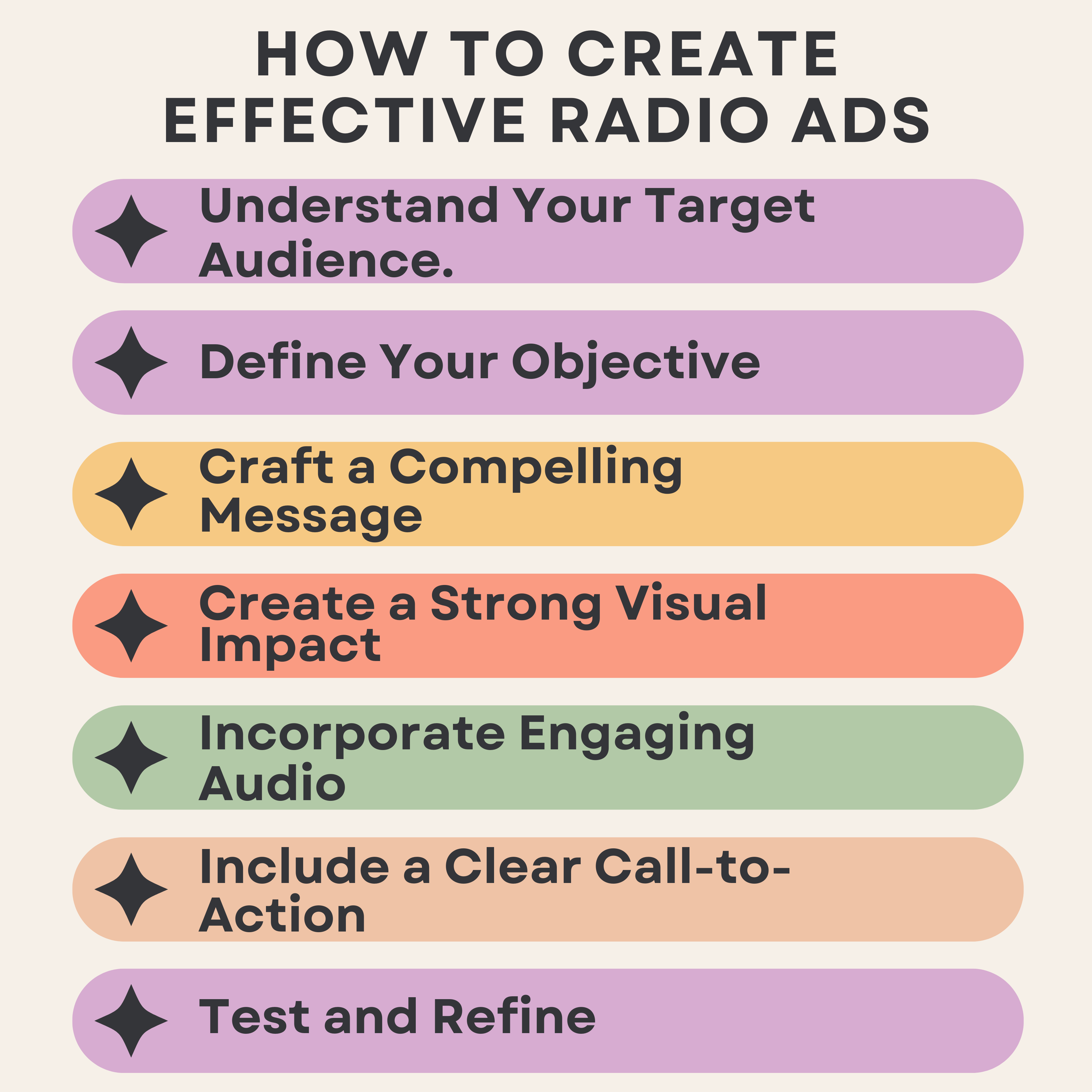 HOW TO CREATE EFFECTIVE RADIO ADS

Understand Your Target Audience.

Define Your Objective

Craft a Compelling Message

Create a Strong Visual Impact

Incorporate Engaging Audio

Include a Clear Call-to-Action

Test and Refine